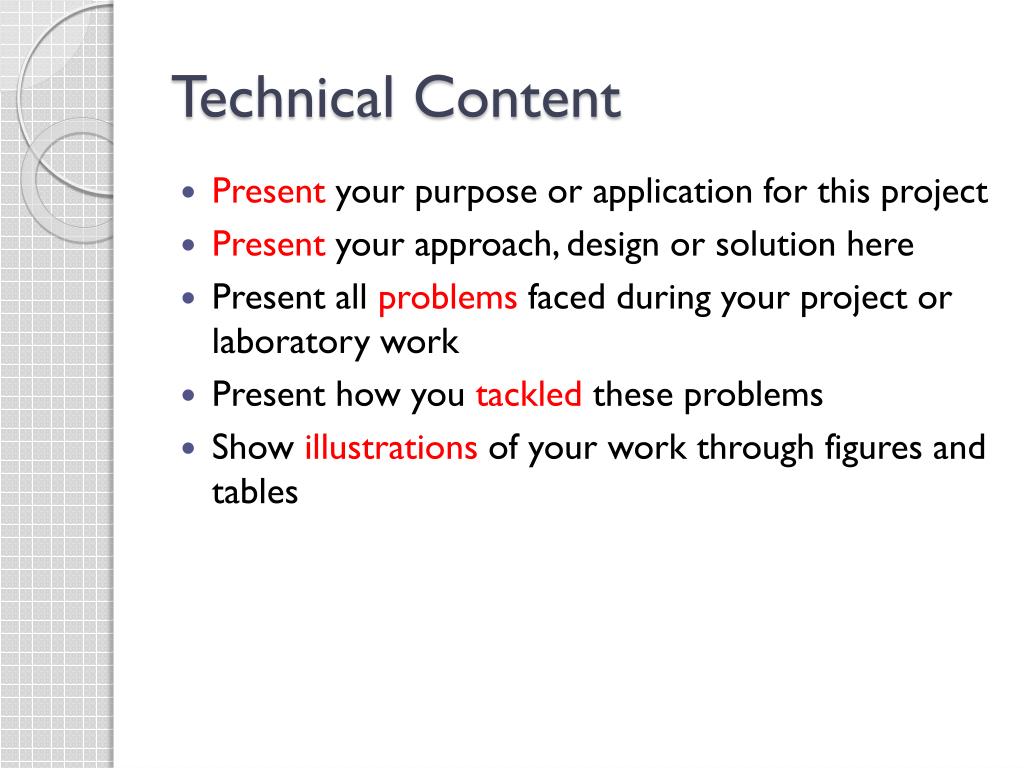 Technical Content

- Present your purpose or application for this project
- Present your approach, design or solution here
- Present all problems faced during your project or laboratory work
- Present how you tackled these problems
- Show illustrations of your work through figures and tables